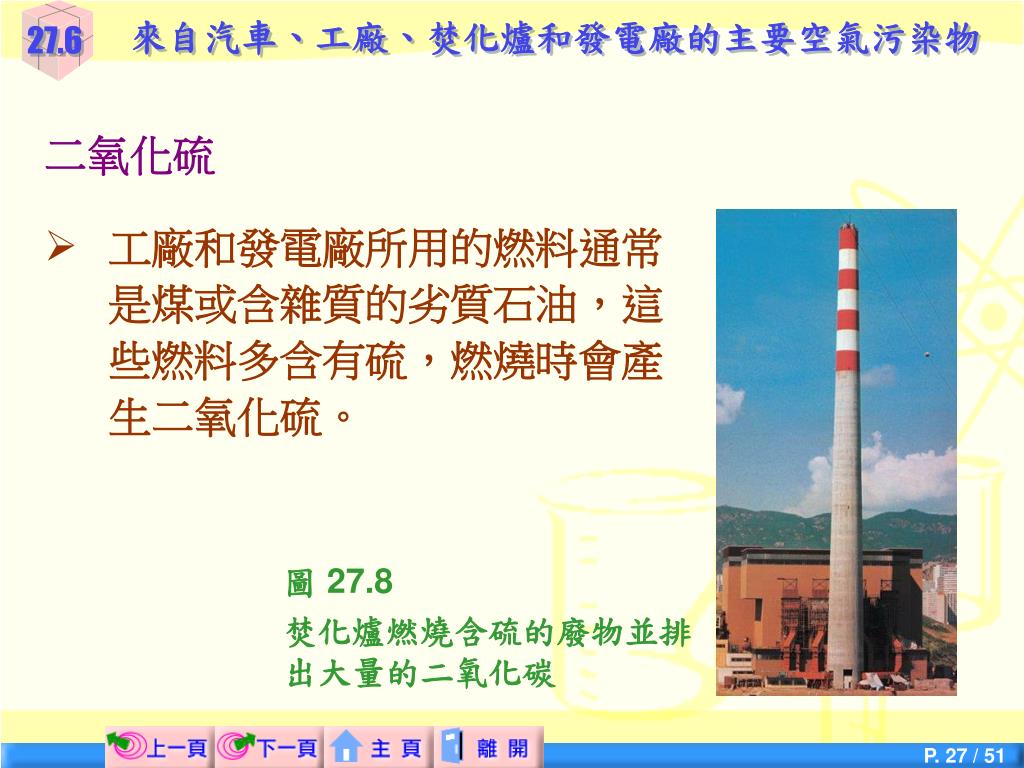 27.6 來自汽車、工廠、焚化爐和發電廠的主要空氣污染物

二氧化硫

➢ 工廠和發電廠所用的燃料通常是煤或含雜質的劣質石油，這些燃料多含有硫，燃燒時會產生二氧化硫。

圖 27.8
焚化爐燃燒含硫的廢物並排出大量的二氧化碳

上一頁 下一頁 主 頁 離 開

P. 27 / 51